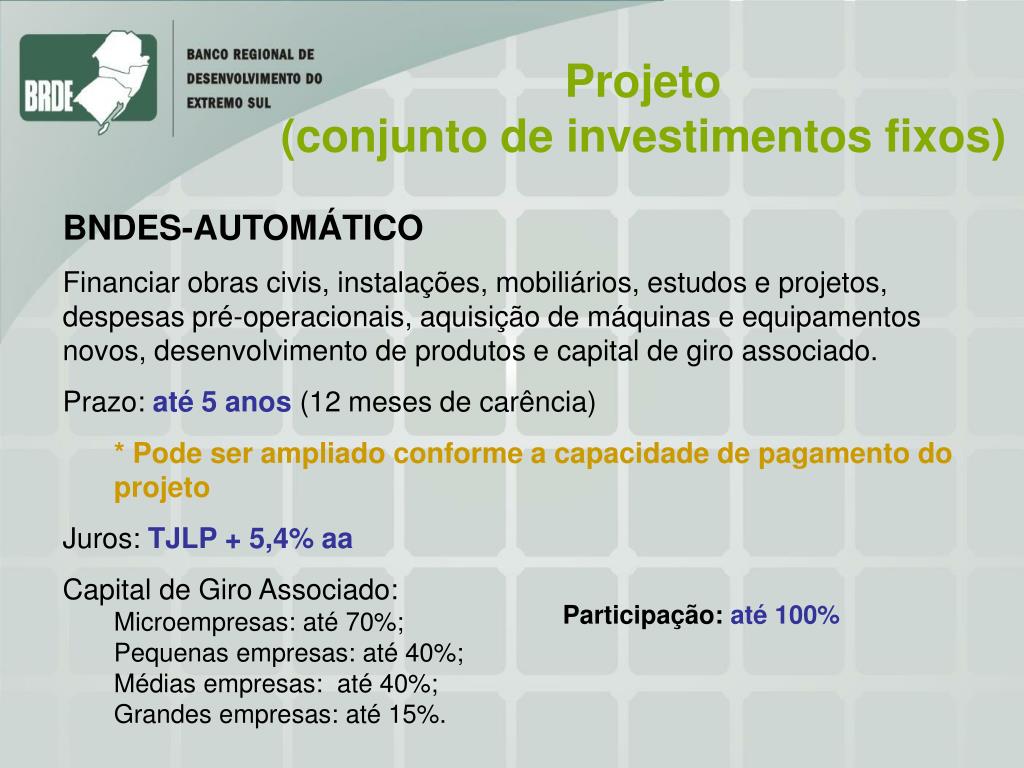 BRDE

BANCO REGIONAL DE DESENVOLVIMENTO DO EXTREMO SUL

Projeto
(conjunto de investimentos fixos)

BNDES-AUTOMÁTICO

Financiar obras civis, instalações, mobiliários, estudos e projetos, despesas pré-operacionais, aquisição de máquinas e equipamentos novos, desenvolvimento de produtos e capital de giro associado.

Prazo: até 5 anos (12 meses de carência)

* Pode ser ampliado conforme a capacidade de pagamento do projeto

Juros: TJLP + 5,4% aa

Capital de Giro Associado:
Microempresas: até 70%;
Pequenas empresas: até 40%;
Médias empresas: até 40%;
Grandes empresas: até 15%.

Participação: até 100%